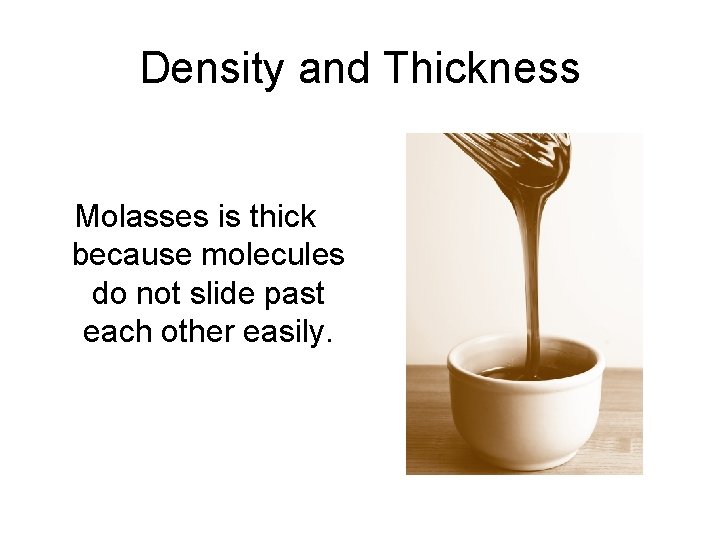 Density and Thickness

Molasses is thick because molecules do not slide past each other easily.